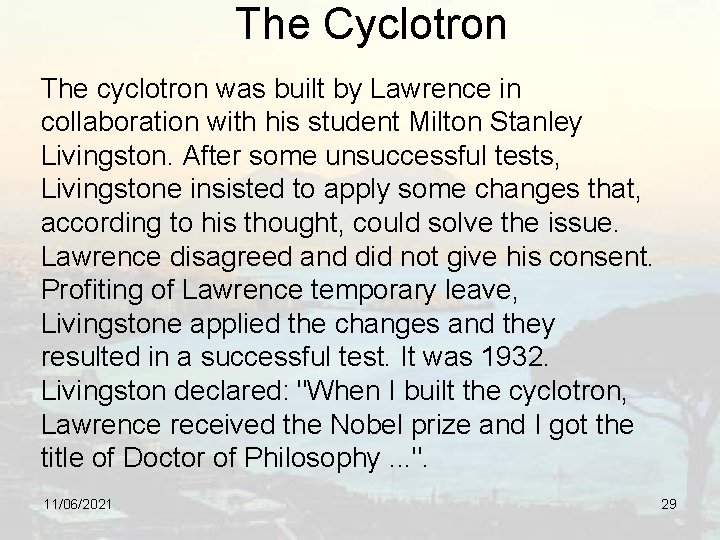 The Cyclotron

The cyclotron was built by Lawrence in collaboration with his student Milton Stanley Livingston. After some unsuccessful tests, Livingstone insisted to apply some changes that, according to his thought, could solve the issue. Lawrence disagreed and did not give his consent. Profiting of Lawrence temporary leave, Livingstone applied the changes and they resulted in a successful test. It was 1932. Livingston declared: "When I built the cyclotron, Lawrence received the Nobel prize and I got the title of Doctor of Philosophy ...".

11/06/2021

29